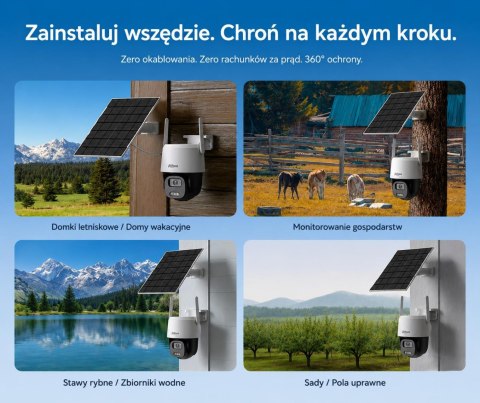 Zainstaluj wszędzie. Chroń na każdym kroku.

Zero okablowania. Zero rachunków za prąd. 360° ochrony.

Domki letniskowe / Domy wakacyjne

Monitorowanie gospodarstw

Stawy rybne / Zbiorniki wodne

Sady / Pola uprawne